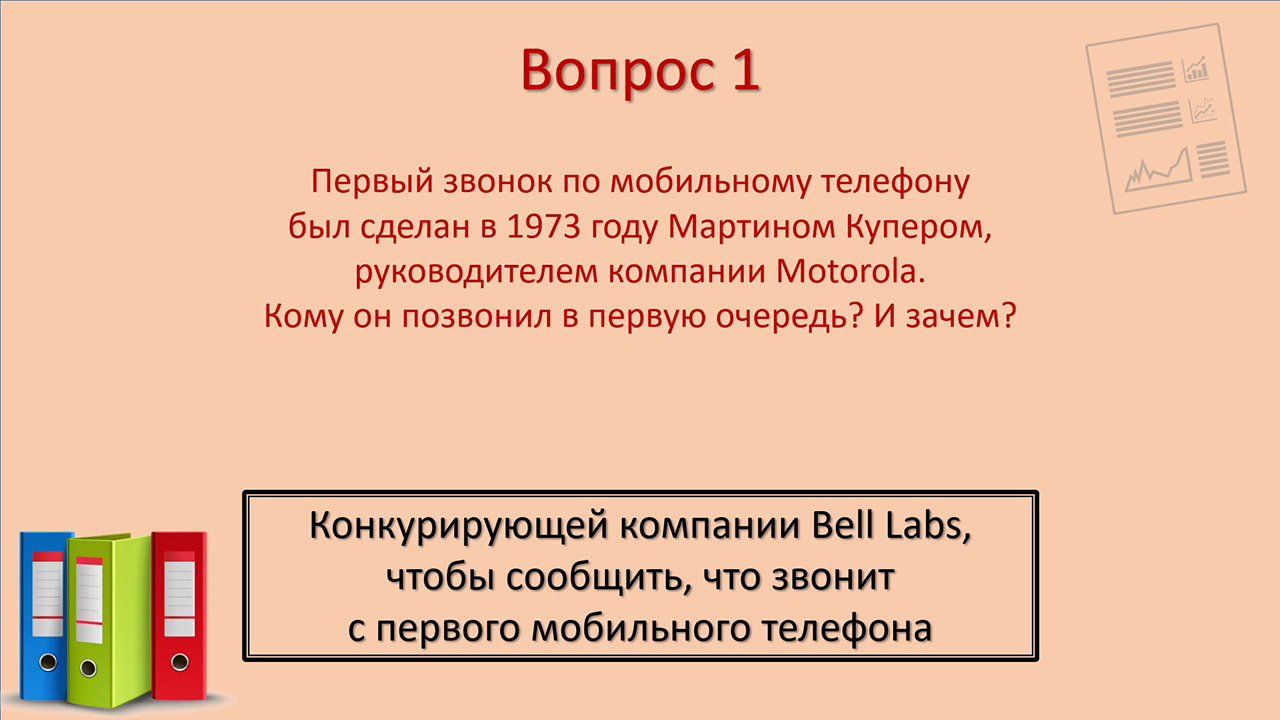 Вопрос 1

Первый звонок по мобильному телефону был сделан в 1973 году Мартином Купером, руководителем компании Motorola. Кому он позвонил в первую очередь? И зачем?

Конкурирующей компании Bell Labs, чтобы сообщить, что звонит с первого мобильного телефона